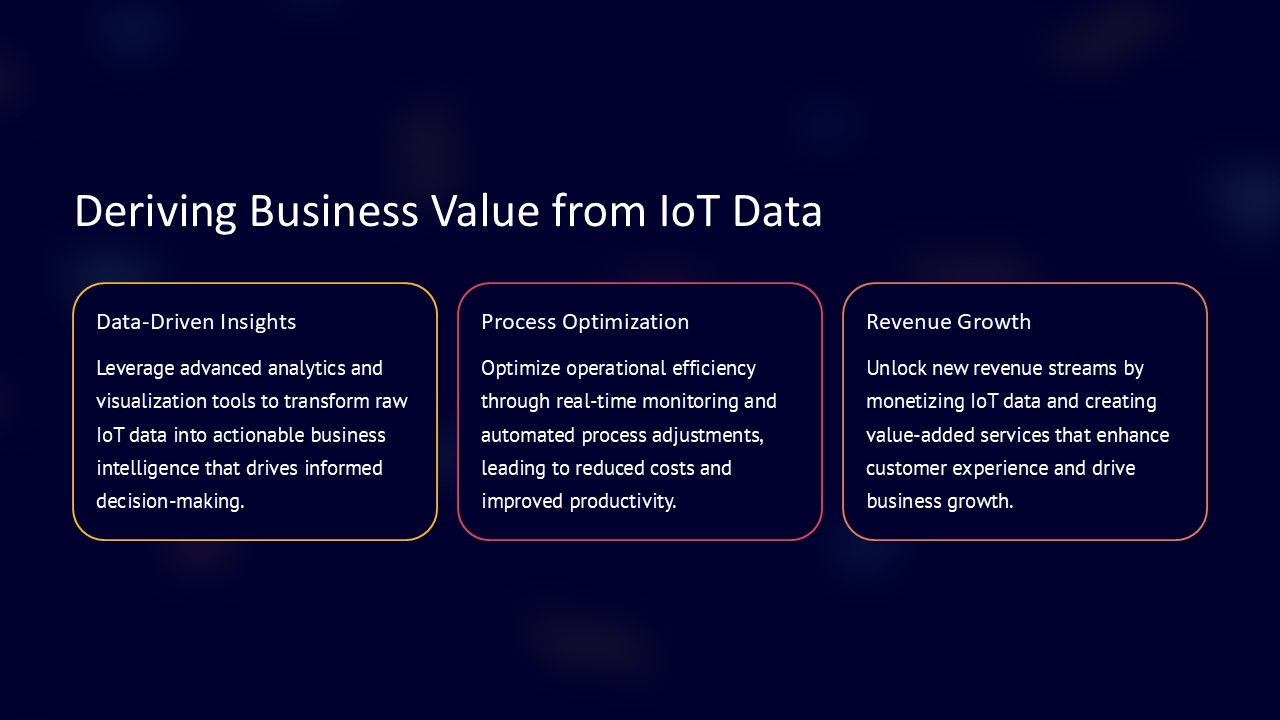 Deriving Business Value from IoT Data

Data-Driven Insights

Leverage advanced analytics and visualization tools to transform raw IoT data into actionable business intelligence that drives informed decision-making.

Process Optimization

Optimize operational efficiency through real-time monitoring and automated process adjustments, leading to reduced costs and improved productivity.

Revenue Growth

Unlock new revenue streams by monetizing IoT data and creating value-added services that enhance customer experience and drive business growth.